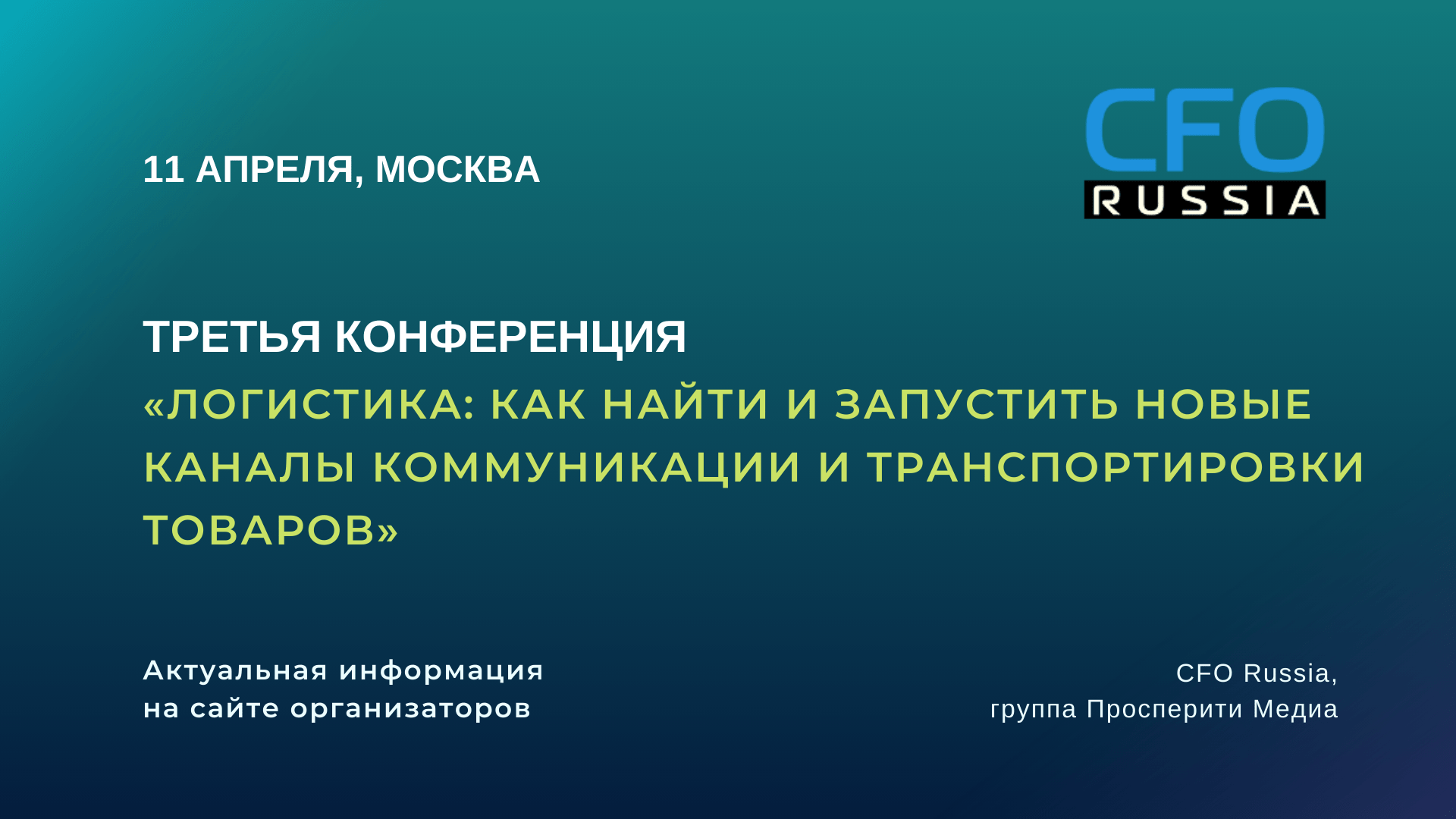 11 АПРЕЛЯ, МОСКВА

CFO
RUSSIA

ТРЕТЬЯ КОНФЕРЕНЦИЯ
«ЛОГИСТИКА: КАК НАЙТИ И ЗАПУСТИТЬ НОВЫЕ КАНАЛЫ КОММУНИКАЦИИ И ТРАНСПОРТИРОВКИ ТОВАРОВ»

Актуальная информация
на сайте организаторов

CFO Russia,
группа Просперити Медиа